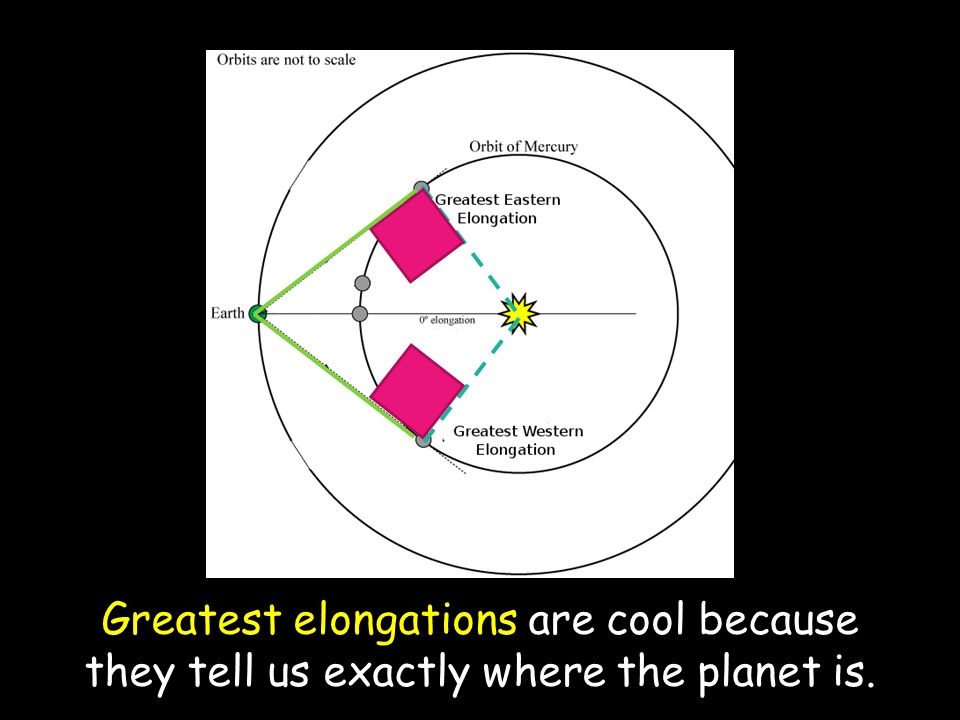 Orbits are not to scale

Orbit of Mercury

Greatest Eastern Elongation

Earth

0° elongation

Greatest Western Elongation

Greatest elongations are cool because they tell us exactly where the planet is.